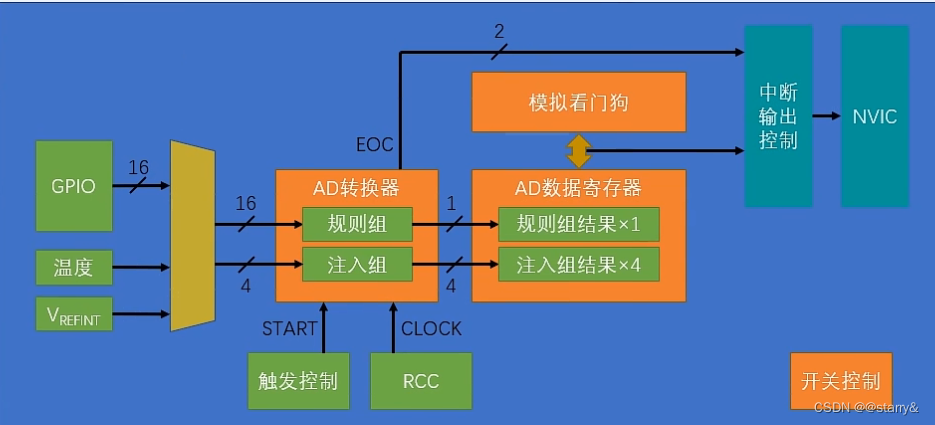 2

模拟看门狗

中断输出控制

NVIC

EOC

GPIO

16

温度

$V_{REFINT}$

16

4

AD转换器

规则组

注入组

1

4

AD数据寄存器

规则组结果×1

注入组结果×4

START

CLOCK

触发控制

RCC

开关控制

CSDN @@starry&